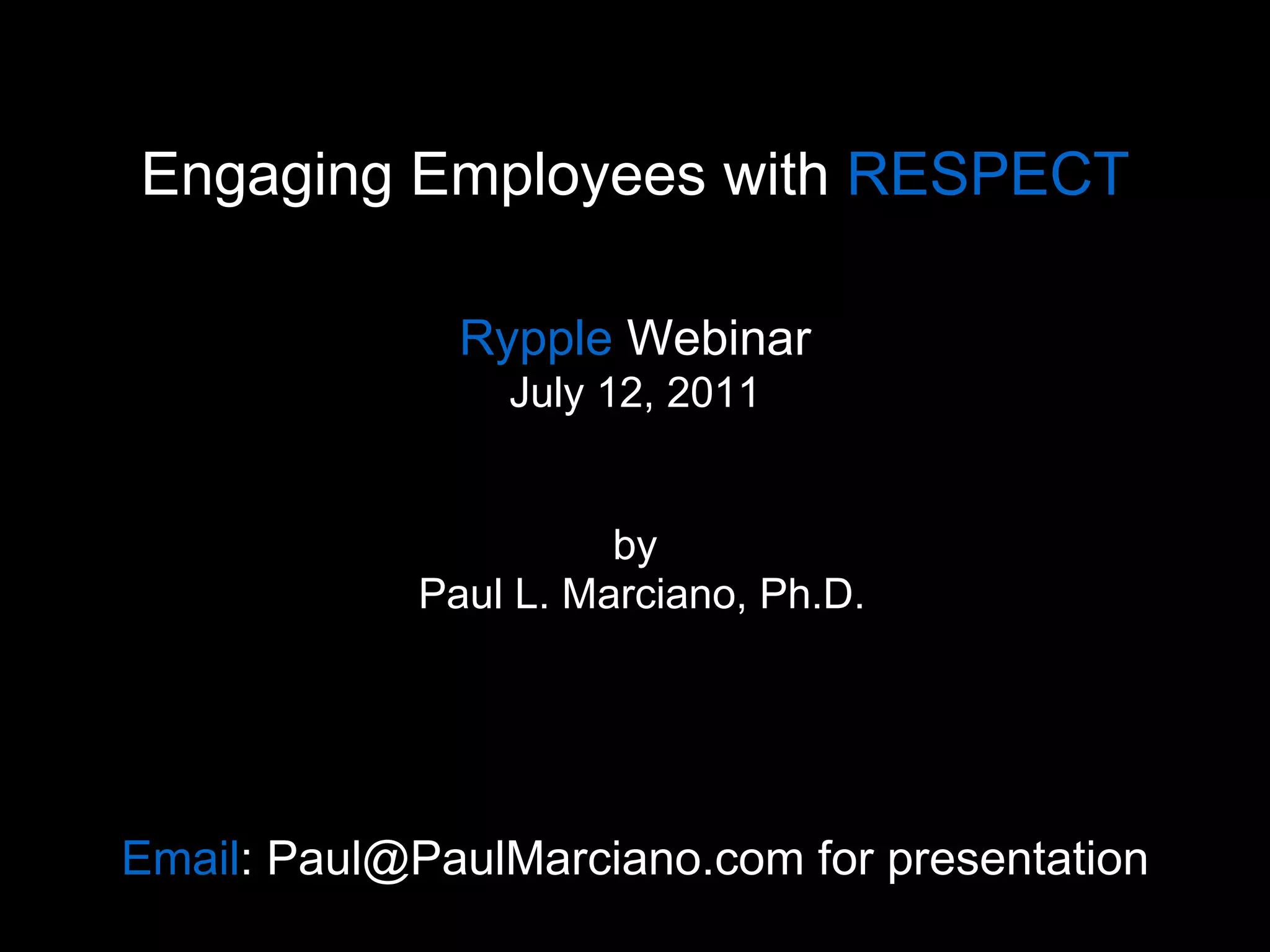 Engaging Employees with RESPECT

Rypple Webinar
July 12, 2011

by
Paul L. Marciano, Ph.D.

Email: Paul@PaulMarciano.com for presentation